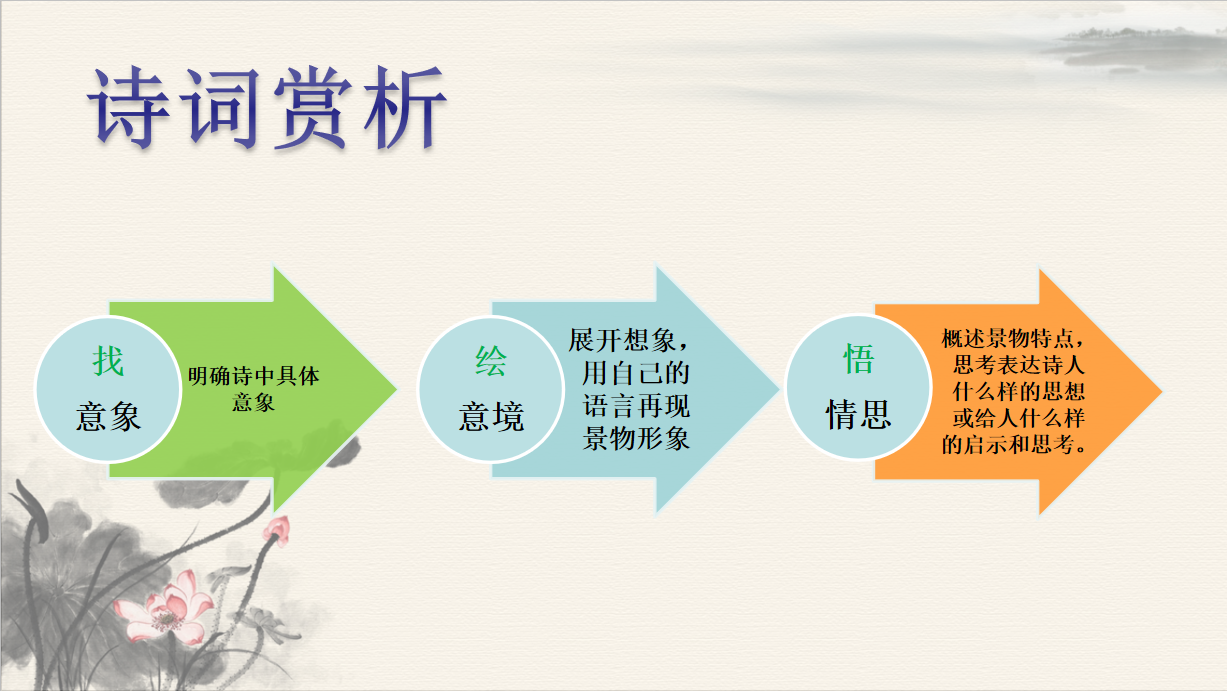 诗词赏析

找
意象

明确诗中具体意象

绘
意境

展开想象，用自己的语言再现景物形象

悟
情思

概述景物特点，思考表达诗人什么样的思想或给人什么样的启示和思考。